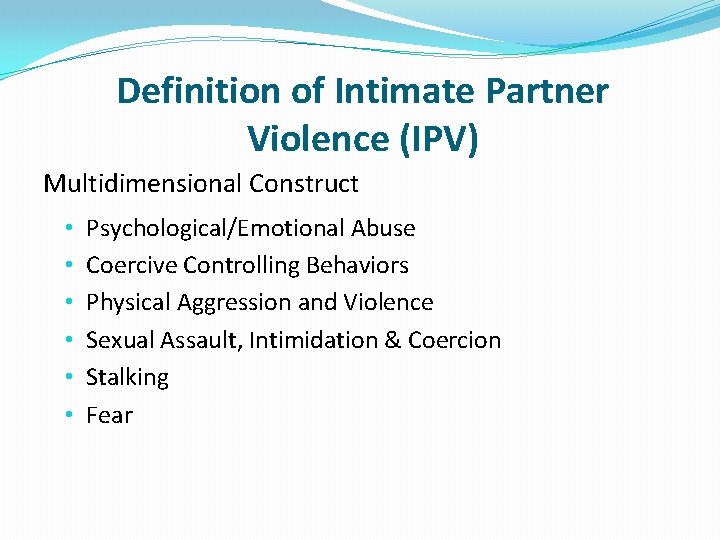 Definition of Intimate Partner Violence (IPV)

Multidimensional Construct

• Psychological/Emotional Abuse
• Coercive Controlling Behaviors
• Physical Aggression and Violence
• Sexual Assault, Intimidation & Coercion
• Stalking
• Fear